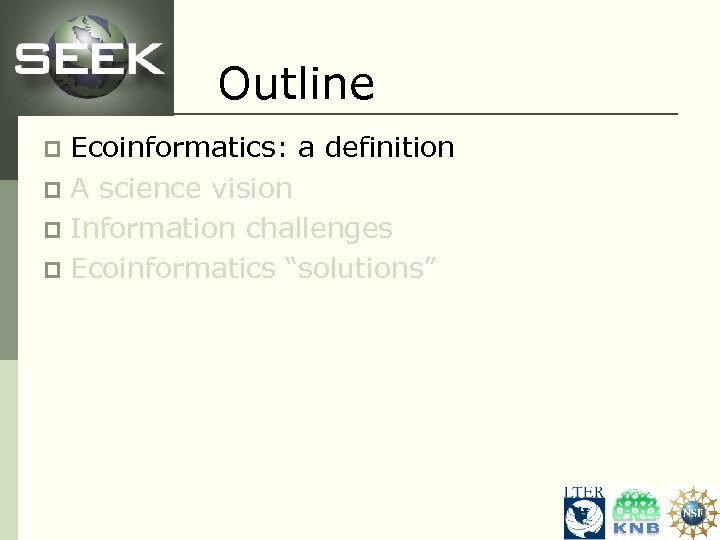 SEEK

Outline

Ecoinformatics: a definition
A science vision
Information challenges
Ecoinformatics “solutions”

LTER
KNB
NSF